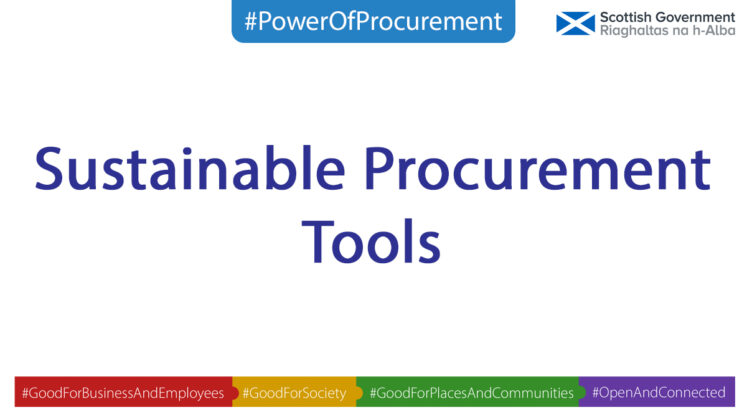 #PowerOfProcurement

Scottish Government
Riaghaltas na h-Alba

Sustainable Procurement Tools

#GoodForBusinessAndEmployees #GoodForSociety #GoodForPlacesAndCommunities #OpenAndConnected